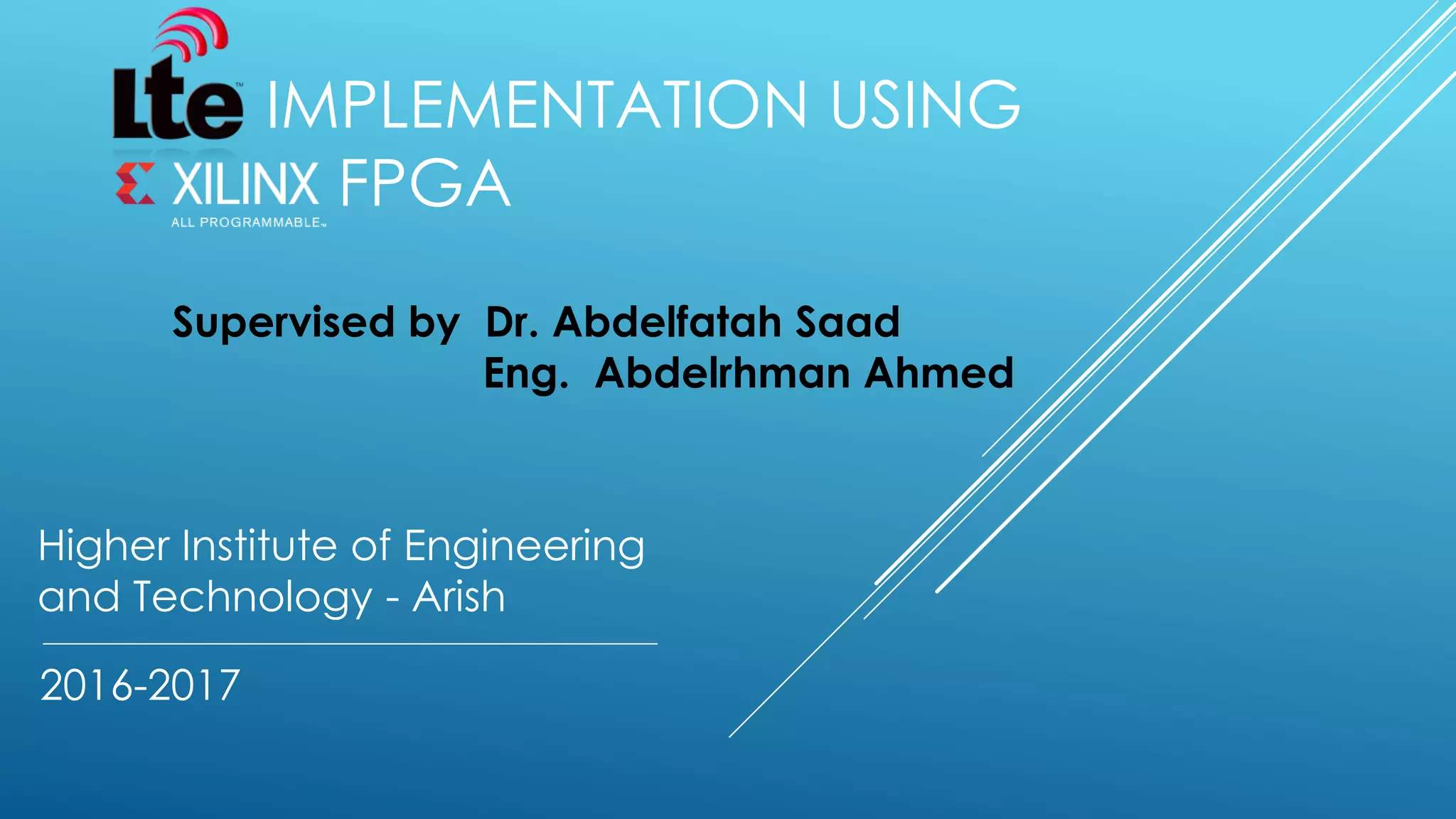 Lte™ IMPLEMENTATION USING XILINX FPGA
ALL PROGRAMMABLE™

Supervised by Dr. Abdelfatah Saad
Eng. Abdelrhman Ahmed

Higher Institute of Engineering and Technology - Arish

2016-2017